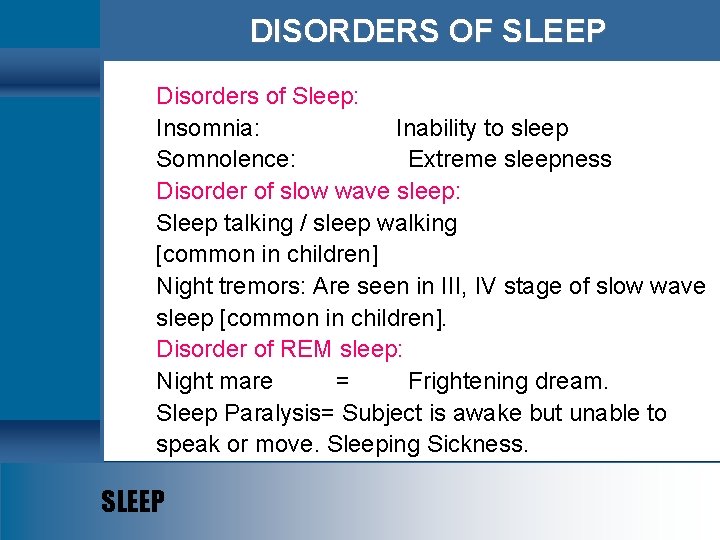 DISORDERS OF SLEEP

Disorders of Sleep:
Insomnia: Inability to sleep
Somnolence: Extreme sleepness
Disorder of slow wave sleep:
Sleep talking / sleep walking
[common in children]
Night tremors: Are seen in III, IV stage of slow wave sleep [common in children].
Disorder of REM sleep:
Night mare = Frightening dream.
Sleep Paralysis= Subject is awake but unable to speak or move. Sleeping Sickness.

SLEEP